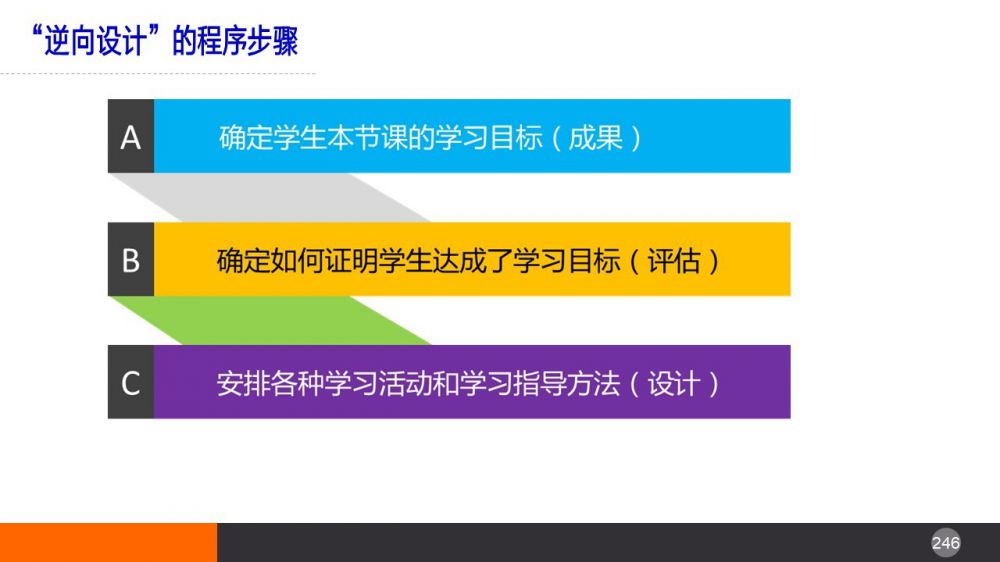 “逆向设计”的程序步骤

A 确定学生本节课的学习目标（成果）

B 确定如何证明学生达成了学习目标（评估）

C 安排各种学习活动和学习指导方法（设计）

246